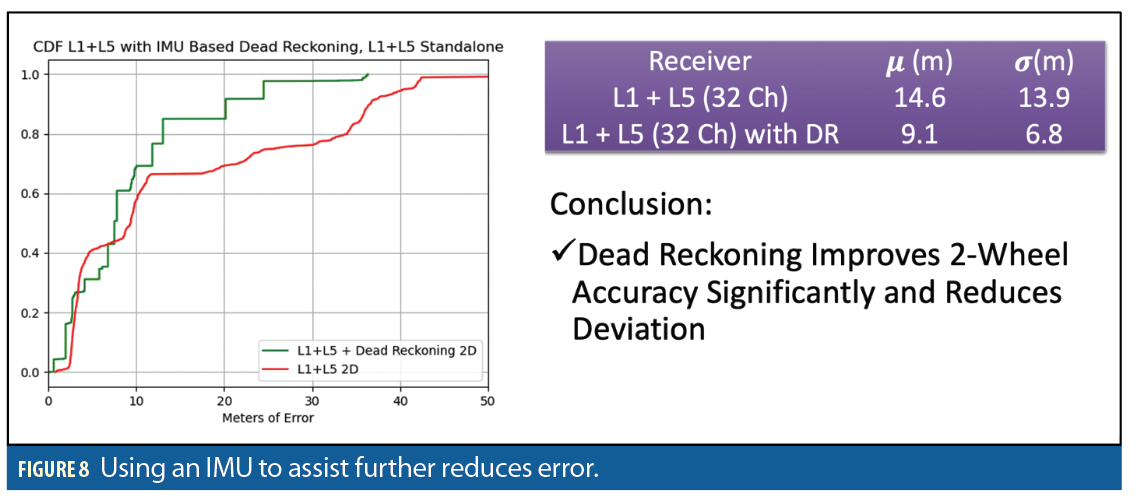 CDF L1+L5 with IMU Based Dead Reckoning, L1+L5 Standalone

1.0
0.8
0.6
0.4
0.2
0.0
0 10 20 30 40 50
Meters of Error

L1+L5 + Dead Reckoning 2D
L1+L5 2D

| Receiver | $\mu$ (m) | $\sigma$(m) |
|---|---|---|
| L1 + L5 (32 Ch) | 14.6 | 13.9 |
| L1 + L5 (32 Ch) with DR | 9.1 | 6.8 |

Conclusion:

✓Dead Reckoning Improves 2-Wheel Accuracy Significantly and Reduces Deviation

FIGURE 8 Using an IMU to assist further reduces error.